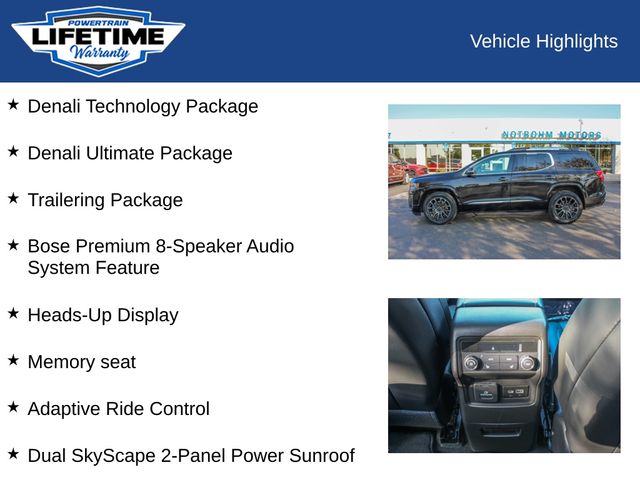 POWERTRAIN
LIFETIME
Warranty

Vehicle Highlights

★ Denali Technology Package

★ Denali Ultimate Package

★ Trailering Package

★ Bose Premium 8-Speaker Audio System Feature

★ Heads-Up Display

★ Memory seat

★ Adaptive Ride Control

★ Dual SkyScape 2-Panel Power Sunroof

NOTBOHM MOTORS